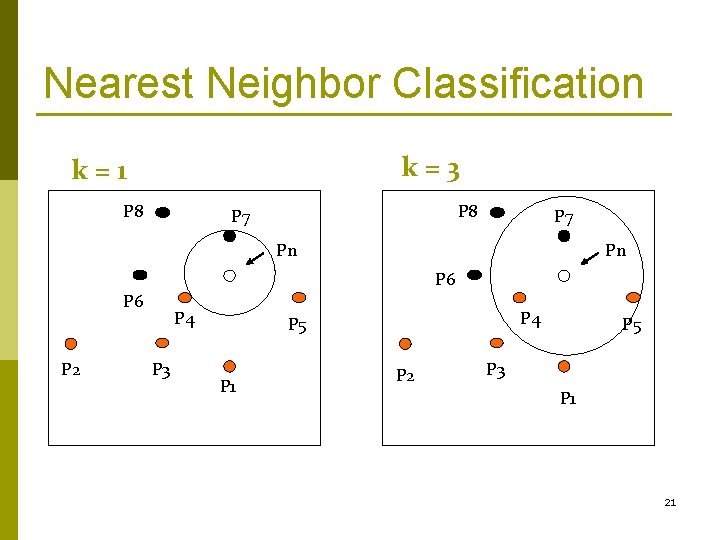 Nearest Neighbor Classification

k = 1

P8
P7
Pn
P6
P4
P5
P2
P3
P1

k = 3

P8
P7
Pn
P6
P4
P5
P2
P3
P1

21